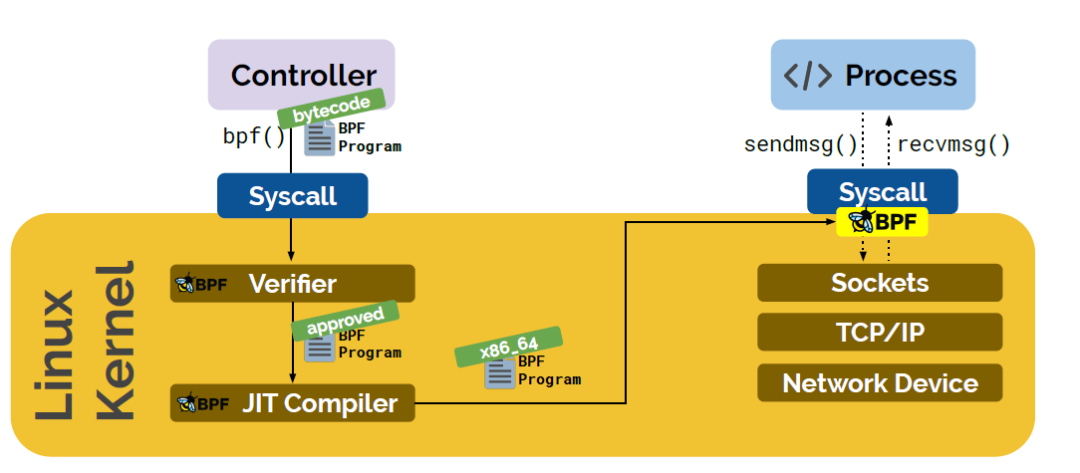 Controller

bytecode

bpf()

BPF Program

Syscall

Linux Kernel

BPF Verifier

approved

BPF Program

BPF JIT Compiler

x86_64

BPF Program

</> Process

sendmsg()

recvmsg()

Syscall

BPF

Sockets

TCP/IP

Network Device